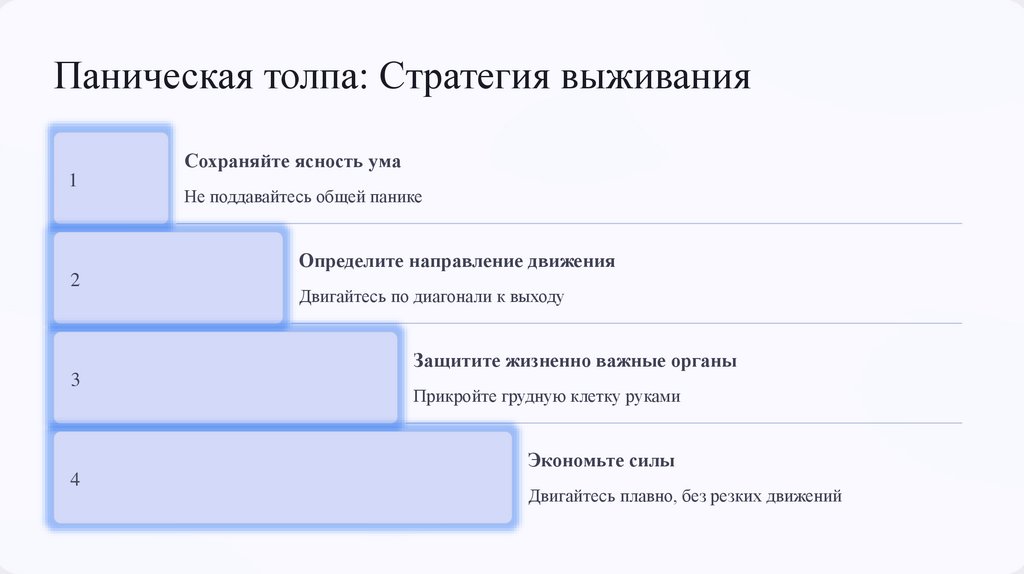 Паническая толпа: Стратегия выживания

1

Сохраняйте ясность ума

Не поддавайтесь общей панике

2

Определите направление движения

Двигайтесь по диагонали к выходу

3

Защитите жизненно важные органы

Прикройте грудную клетку руками

4

Экономьте силы

Двигайтесь плавно, без резких движений